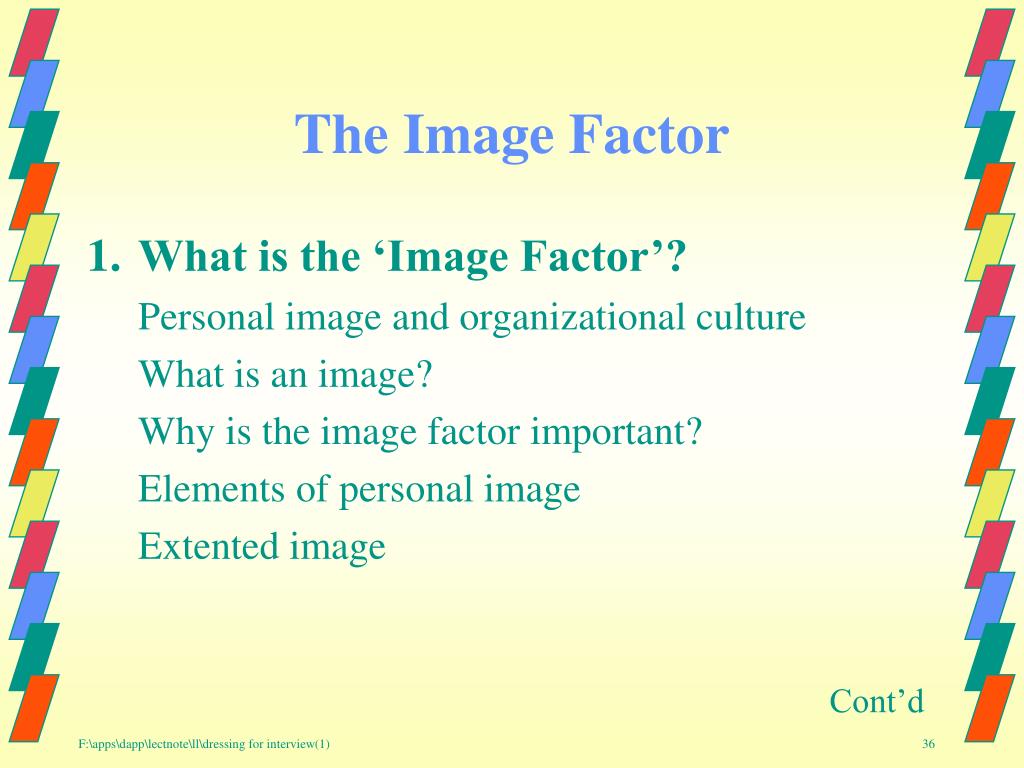 The Image Factor

1. What is the ‘Image Factor’?

Personal image and organizational culture

What is an image?

Why is the image factor important?

Elements of personal image

Extented image

Cont’d

F:\apps\dapp\lectnote\ll\dressing for interview(1)

36